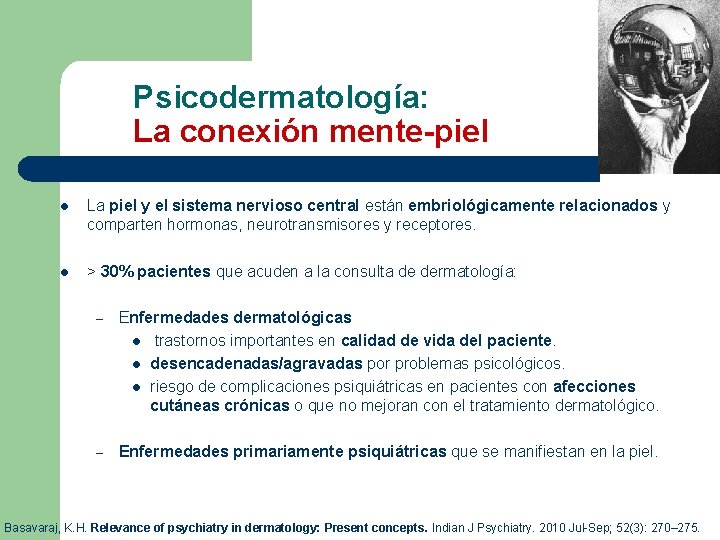 Psicodermatología:
La conexión mente-piel

- La piel y el sistema nervioso central están embriológicamente relacionados y comparten hormonas, neurotransmisores y receptores.

- > 30% pacientes que acuden a la consulta de dermatología:

– Enfermedades dermatológicas
  - trastornos importantes en calidad de vida del paciente.
  - desencadenadas/agravadas por problemas psicológicos.
  - riesgo de complicaciones psiquiátricas en pacientes con afecciones cutáneas crónicas o que no mejoran con el tratamiento dermatológico.

– Enfermedades primariamente psiquiátricas que se manifiestan en la piel.

Basavaraj, K.H. Relevance of psychiatry in dermatology: Present concepts. Indian J Psychiatry. 2010 Jul-Sep; 52(3): 270–275.